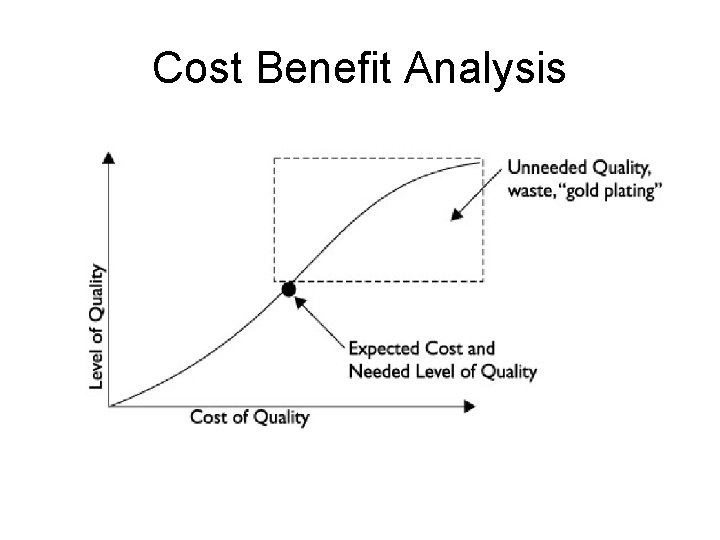 Cost Benefit Analysis

Unneeded Quality, waste, "gold plating"

Level of Quality

Expected Cost and Needed Level of Quality

Cost of Quality